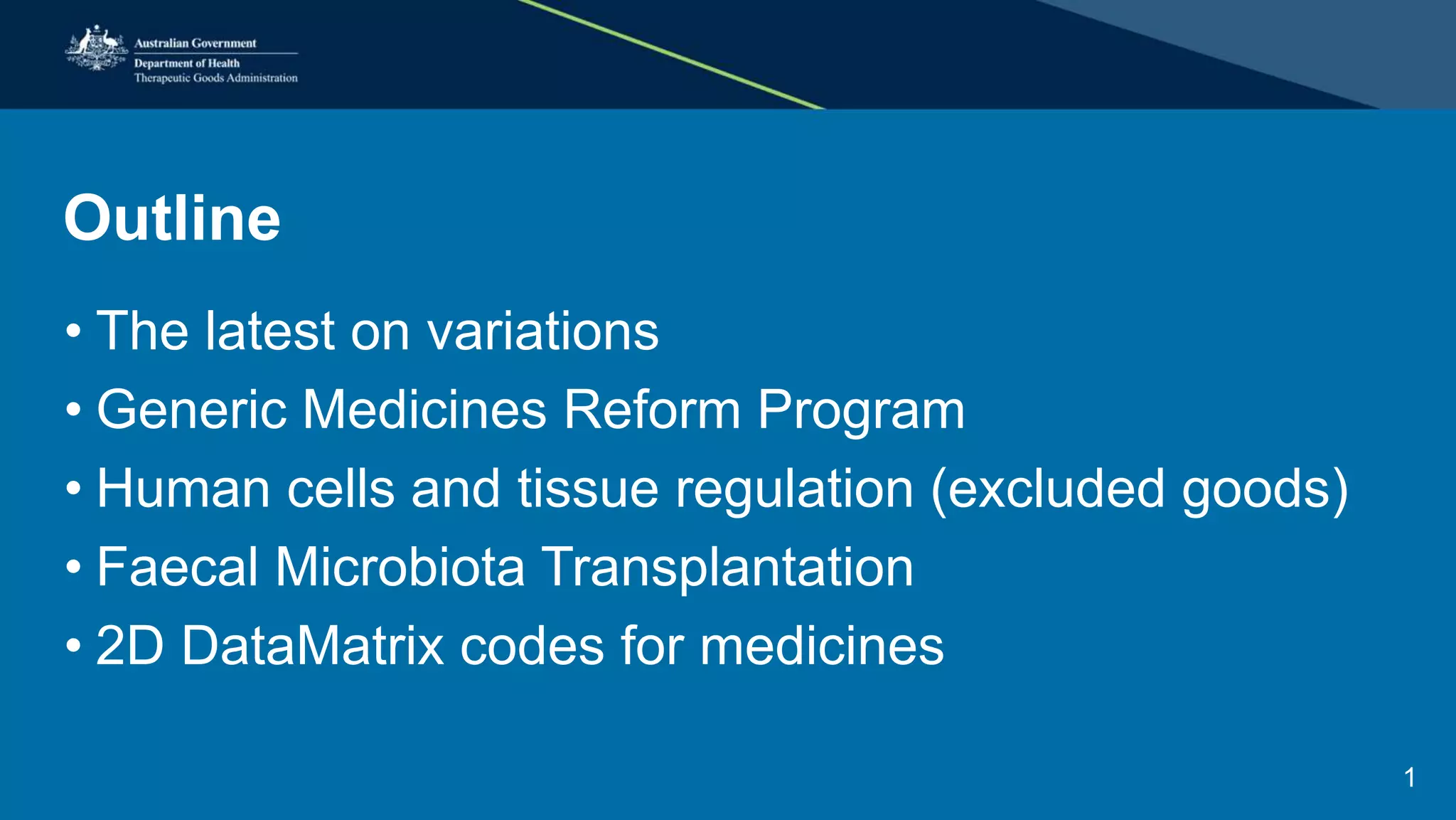 Australian Government
Department of Health
Therapeutic Goods Administration

Outline

• The latest on variations
• Generic Medicines Reform Program
• Human cells and tissue regulation (excluded goods)
• Faecal Microbiota Transplantation
• 2D DataMatrix codes for medicines

1